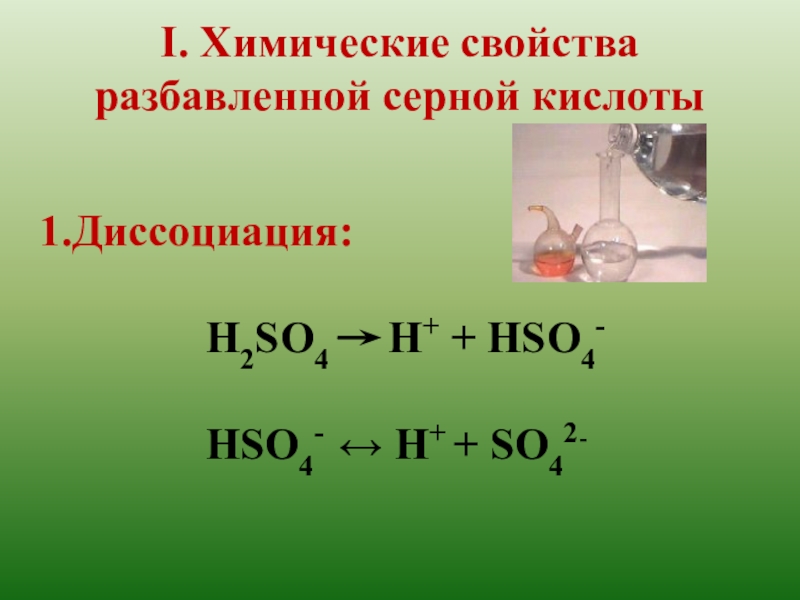 I. Химические свойства разбавленной серной кислоты

1.Диссоциация:

$H_2SO_4 \rightarrow H^+ + HSO_4^-$

$HSO_4^- \leftrightarrow H^+ + SO_4^{2-}$